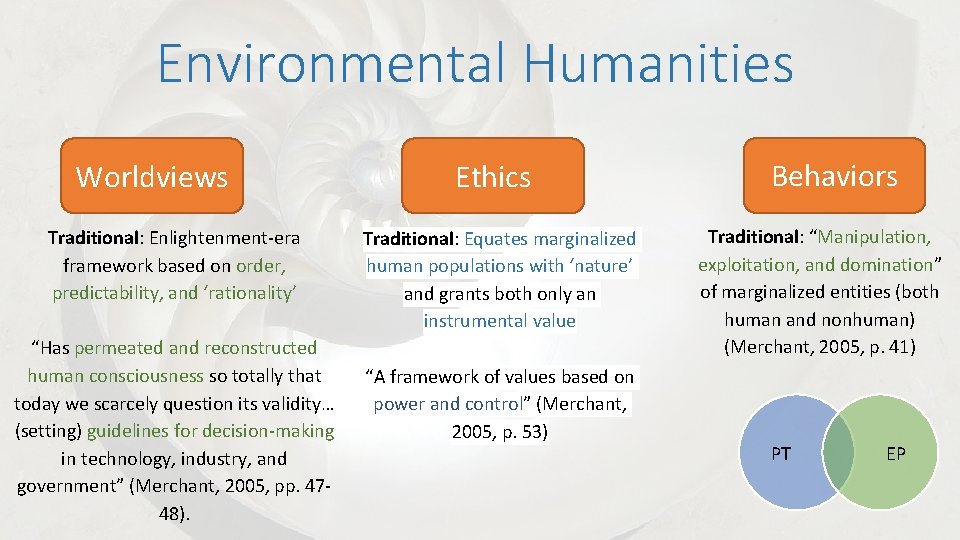 Environmental Humanities

Worldviews

Traditional: Enlightenment-era framework based on order, predictability, and ‘rationality’

“Has permeated and reconstructed human consciousness so totally that today we scarcely question its validity… (setting) guidelines for decision-making in technology, industry, and government” (Merchant, 2005, pp. 47-48).

Ethics

Traditional: Equates marginalized human populations with ‘nature’ and grants both only an instrumental value

“A framework of values based on power and control” (Merchant, 2005, p. 53)

Behaviors

Traditional: “Manipulation, exploitation, and domination” of marginalized entities (both human and nonhuman) (Merchant, 2005, p. 41)

PT

EP